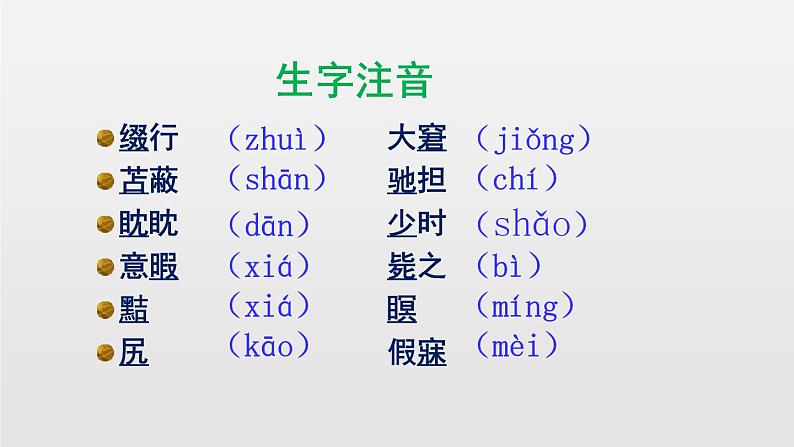 生字注音

缀行 （zhuì） 大窘 （jiǒng）
苫蔽 （shān） 驰担 （chí）
眈眈 （dān） 少时 （shǎo）
意暇 （xiá） 毙之 （bì）
黠 （xiá） 瞑 （míng）
尻 （kāo） 假寐 （mèi）